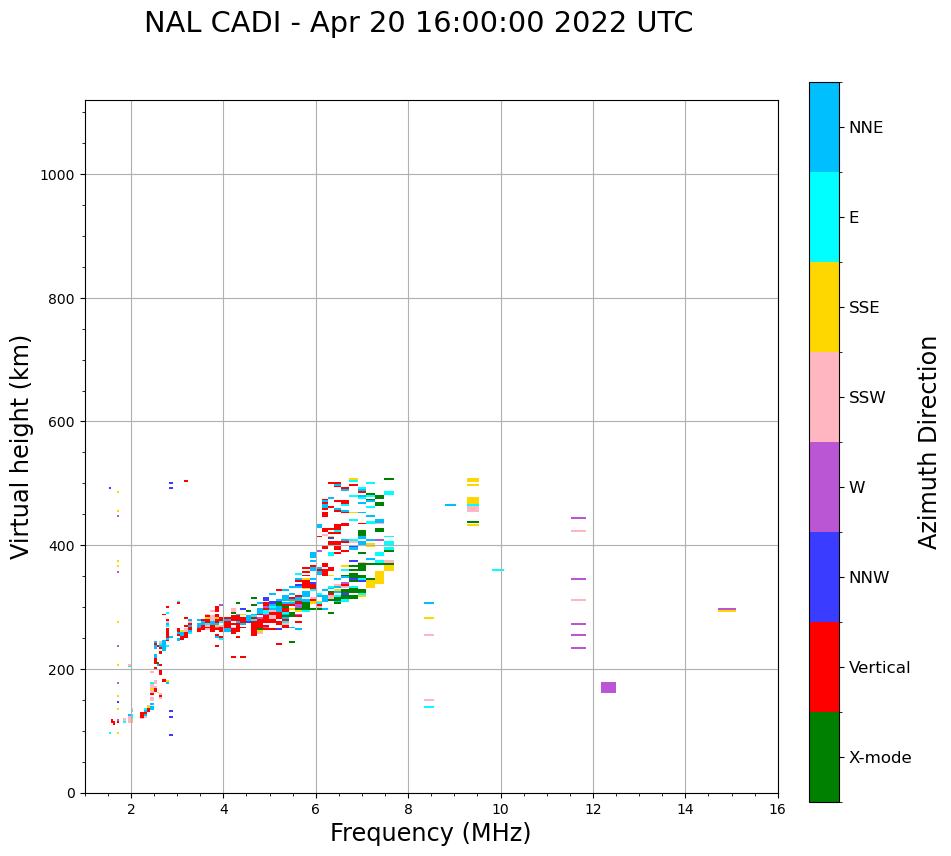 NAL CADI - Apr 20 16:00:00 2022 UTC

Virtual height (km)

1000
800
600
400
200
0

2
4
6
8
10
12
14
16

Frequency (MHz)

NNE
E
SSE
SSW
W
NNW
Vertical
X-mode

Azimuth Direction